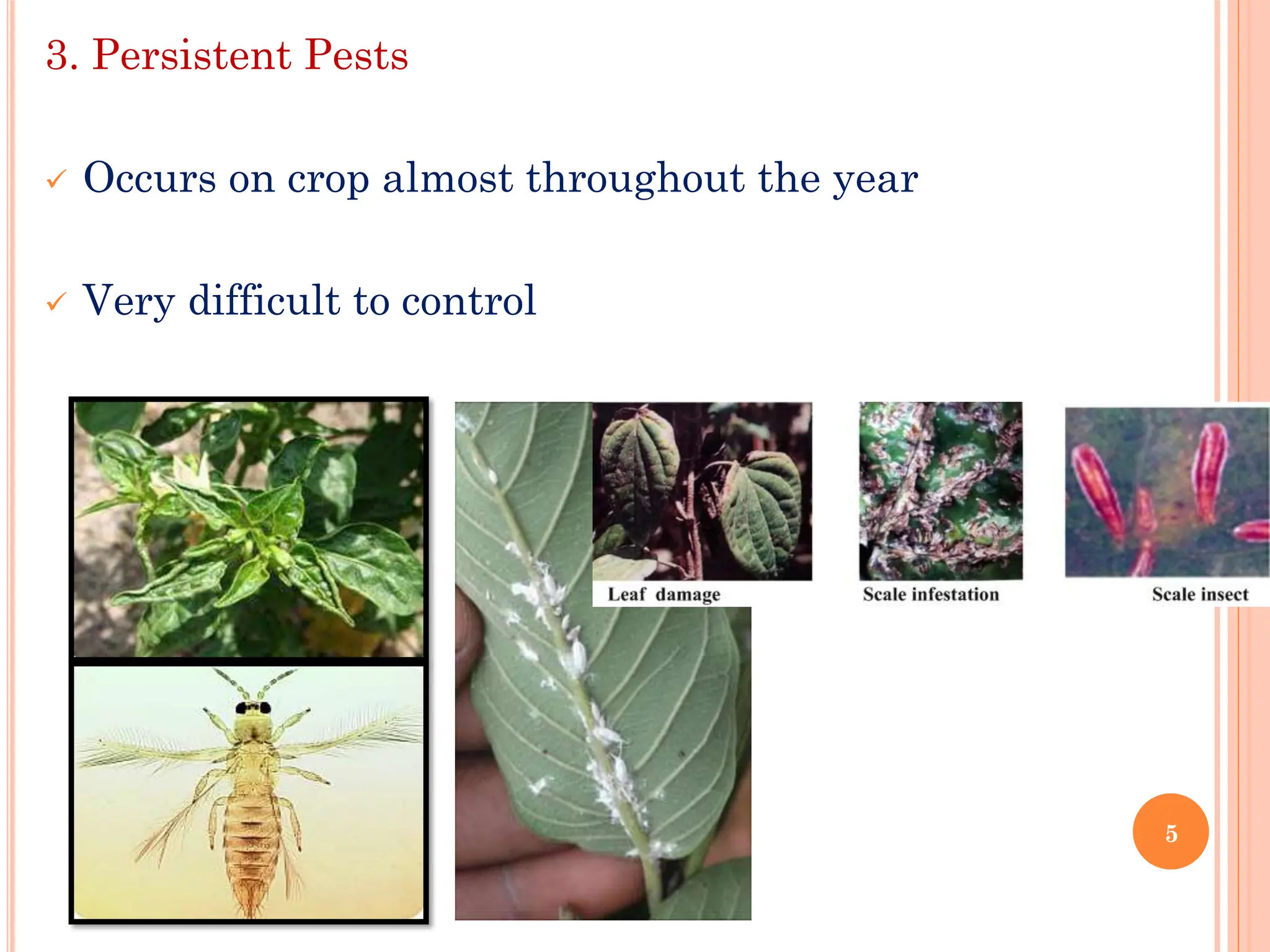 3. Persistent Pests

✓ Occurs on crop almost throughout the year

✓ Very difficult to control

Leaf damage

Scale infestation

Scale insect

5